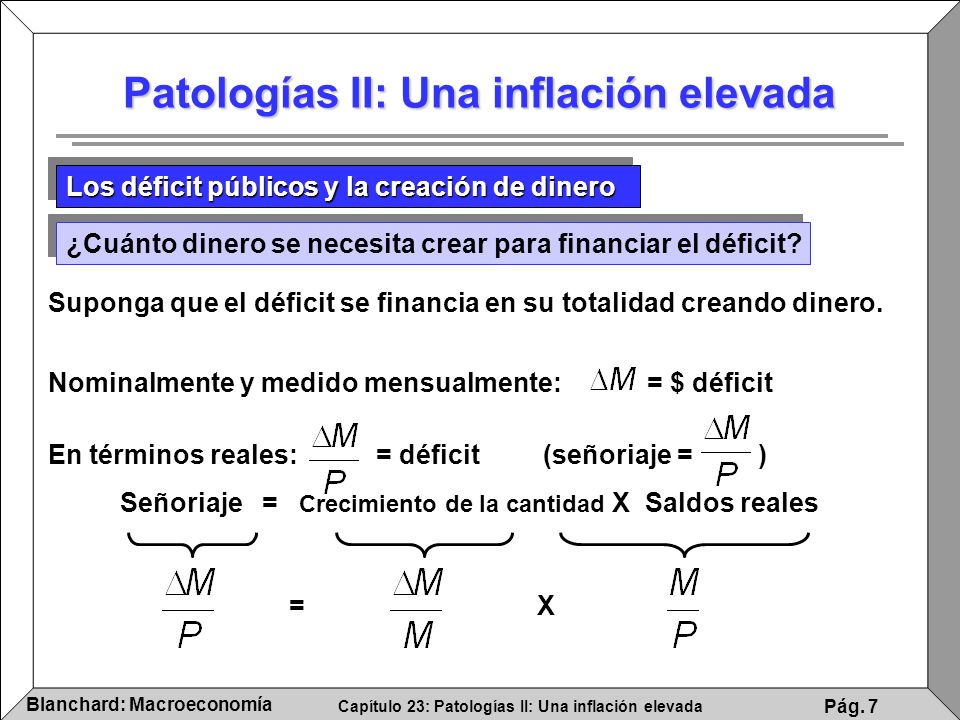 Patologías II: Una inflación elevada

Los déficit públicos y la creación de dinero

¿Cuánto dinero se necesita crear para financiar el déficit?

Suponga que el déficit se financia en su totalidad creando dinero.

Nominalmente y medido mensualmente: $\Delta M$ = \$ déficit

En términos reales: $\frac{\Delta M}{P}$ = déficit (señoriaje = $\frac{\Delta M}{P}$ )

Señoriaje = Crecimiento de la cantidad X Saldos reales

$\frac{\Delta M}{P}$ = $\frac{\Delta M}{M}$ X $\frac{M}{P}$

Blanchard: Macroeconomía Capítulo 23: Patologías II: Una inflación elevada Pág. 7